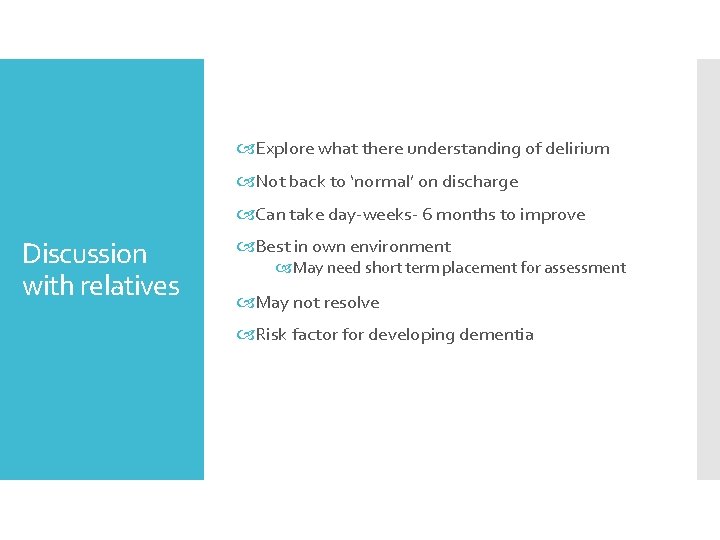 Discussion with relatives

Explore what there understanding of delirium

Not back to ‘normal’ on discharge

Can take day-weeks- 6 months to improve

Best in own environment

May need short term placement for assessment

May not resolve

Risk factor for developing dementia